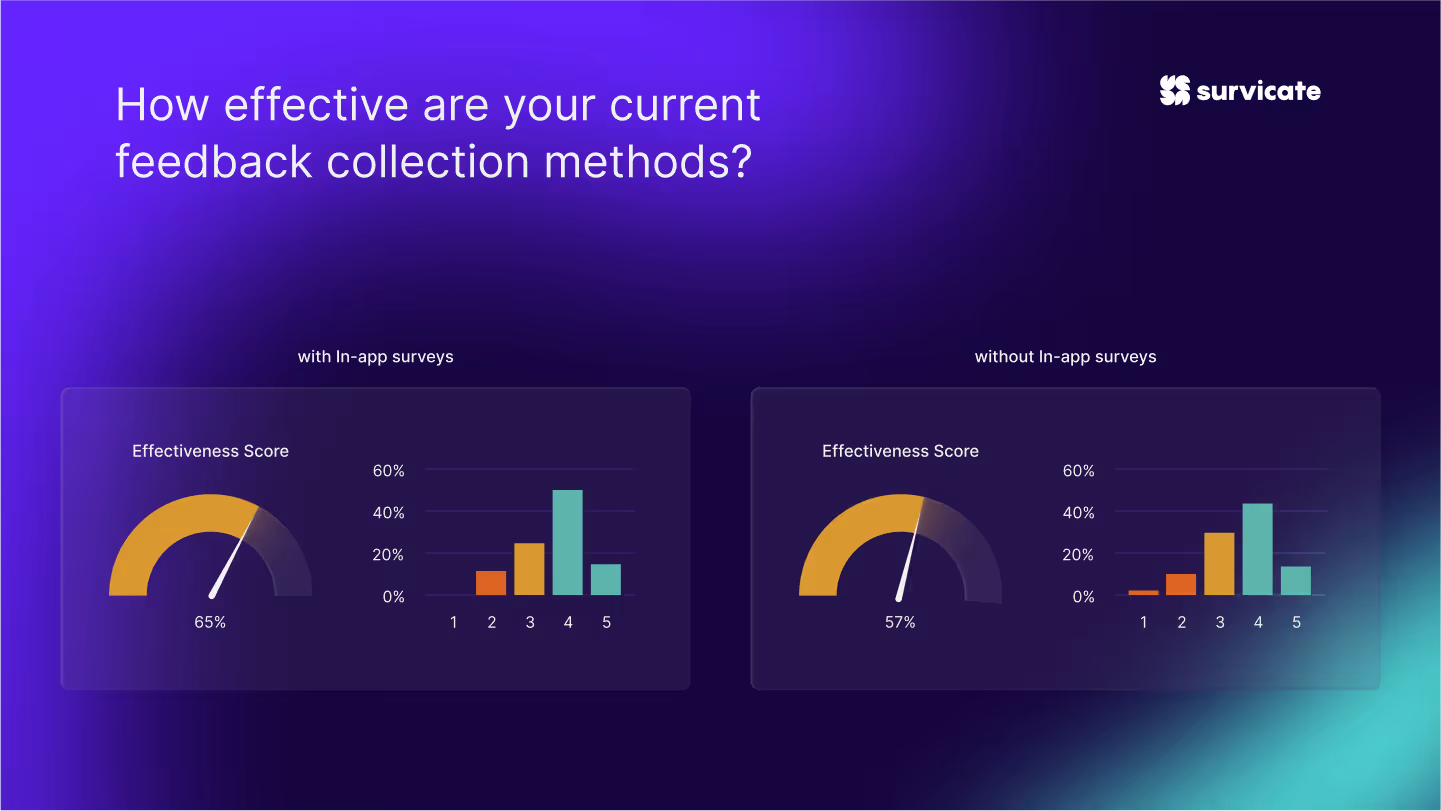 How effective are your current feedback collection methods?

survicate

with In-app surveys

Effectiveness Score

65%

60%
40%
20%
0%

1 2 3 4 5

without In-app surveys

Effectiveness Score

57%

60%
40%
20%
0%

1 2 3 4 5